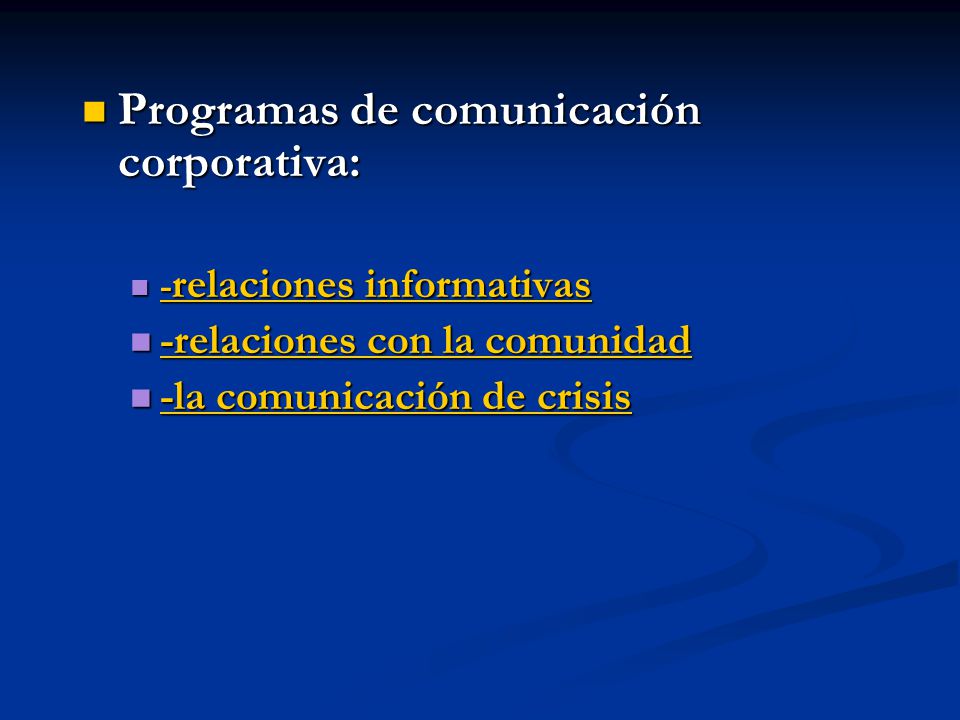 Programas de comunicación corporativa:

-relaciones informativas
-relaciones con la comunidad
-la comunicación de crisis